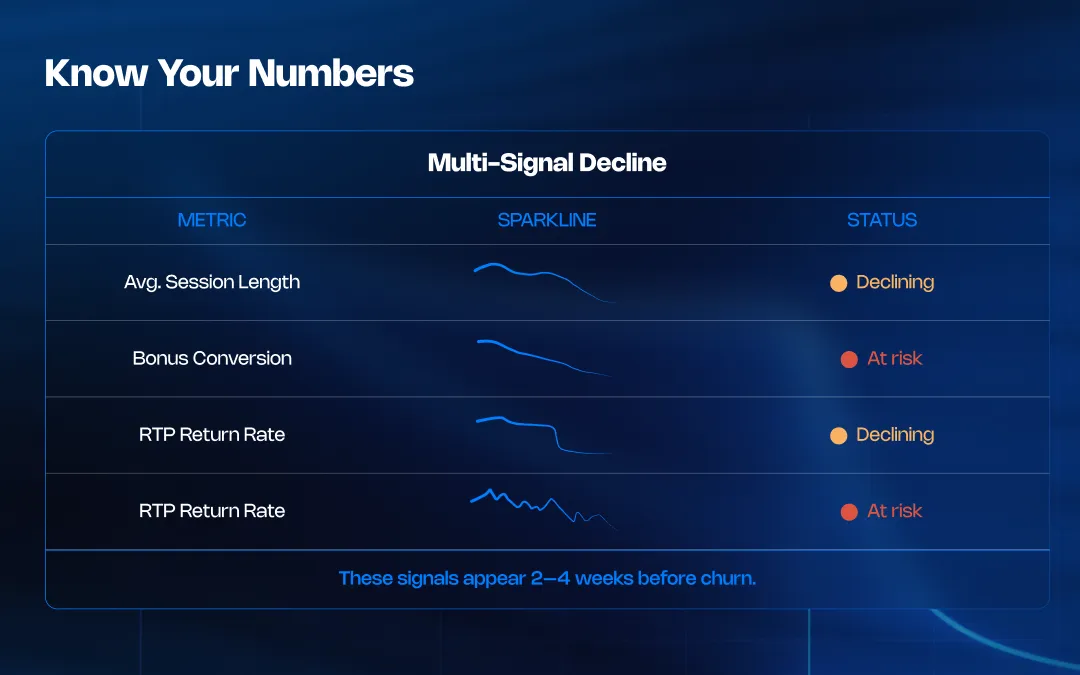 Know Your Numbers

Multi-Signal Decline

| METRIC | SPARKLINE | STATUS |
|---|---|---|
| Avg. Session Length | | Declining |
| Bonus Conversion | | At risk |
| RTP Return Rate | | Declining |
| RTP Return Rate | | At risk |

These signals appear 2–4 weeks before churn.